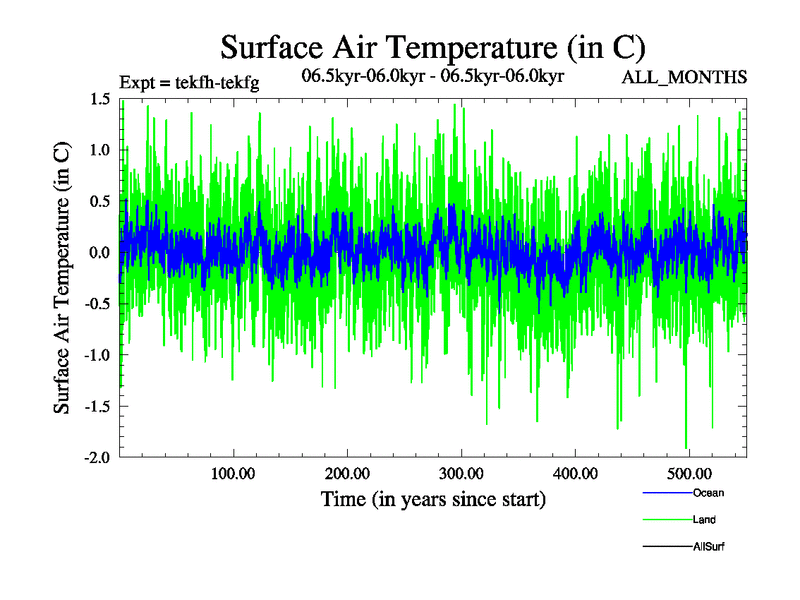 Surface Air Temperature (in C)

Expt = tekfh-tekfg

06.5kyr-06.0kyr - 06.5kyr-06.0kyr

ALL_MONTHS

Surface Air Temperature (in C)

1.5
1.0
0.5
0.0
-0.5
-1.0
-1.5
-2.0

100.00
200.00
300.00
400.00
500.00

Time (in years since start)

Ocean
Land
AllSurf